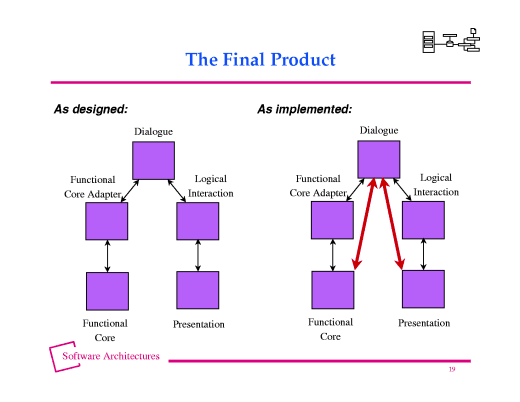 The Final Product

As designed:

Dialogue

Functional Core Adapter

Logical Interaction

Functional Core

Presentation

As implemented:

Dialogue

Functional Core Adapter

Logical Interaction

Functional Core

Presentation

Software Architectures

19